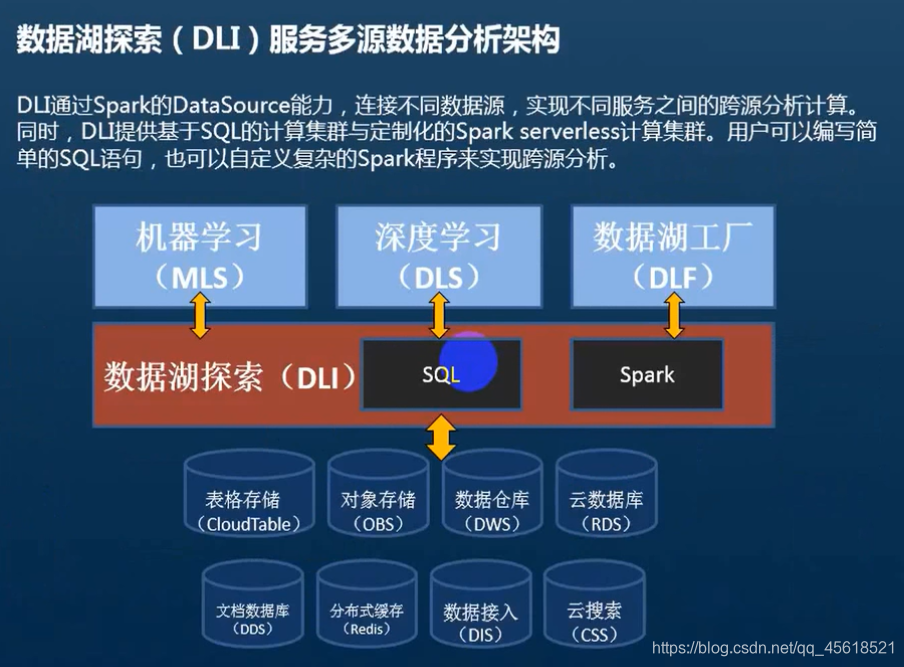 数据湖探索（DLI）服务多源数据分析架构

DLI通过Spark的DataSource能力，连接不同数据源，实现不同服务之间的跨源分析计算。同时，DLI提供基于SQL的计算集群与定制化的Spark serverless计算集群。用户可以编写简单的SQL语句，也可以自定义复杂的Spark程序来实现跨源分析。

机器学习（MLS）

深度学习（DLS）

数据湖工厂（DLF）

数据湖探索（DLI）

SQL

Spark

表格存储（CloudTable）

对象存储（OBS）

数据仓库（DWS）

云数据库（RDS）

文档数据库（DDS）

分布式缓存（Redis）

数据接入（DIS）

云搜索（CSS）

https://blog.csdn.net/qq_45618521